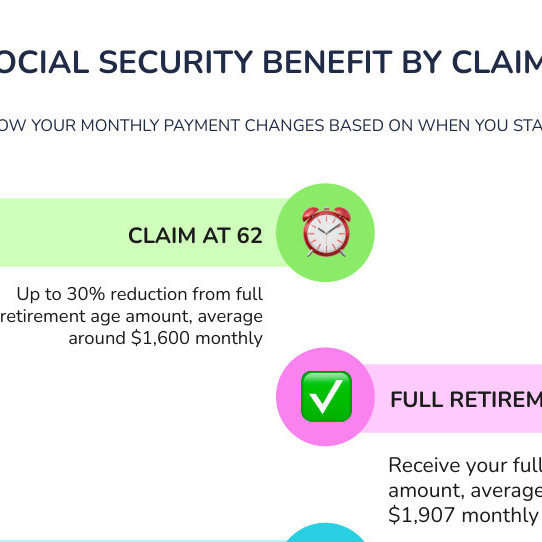 OCIAL SECURITY BENEFIT BY CLAIM

OW YOUR MONTHLY PAYMENT CHANGES BASED ON WHEN YOU STA

CLAIM AT 62

Up to 30% reduction from full retirement age amount, average around $1,600 monthly

FULL RETIREM

Receive your full amount, average $1,907 monthly